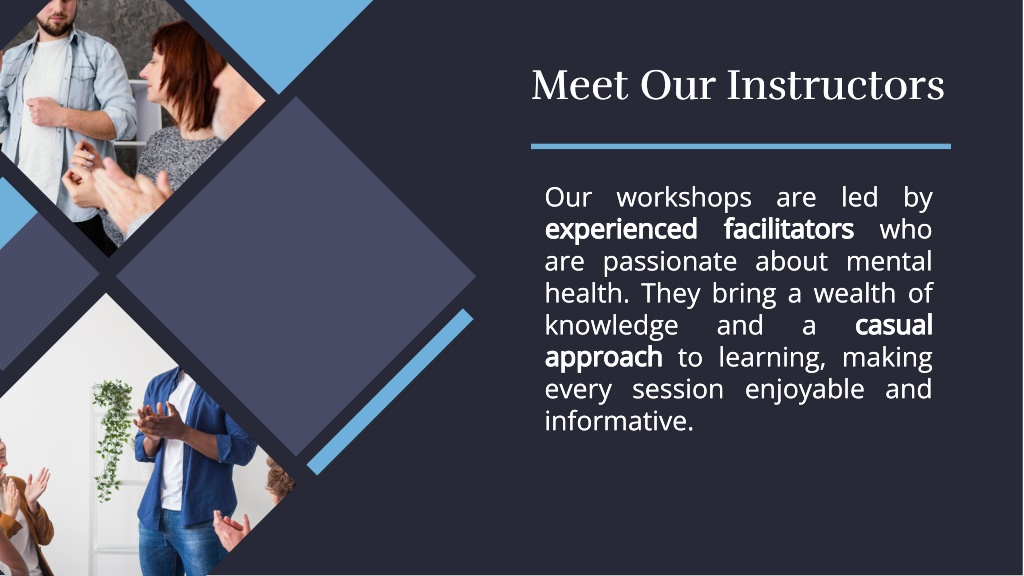 Meet Our Instructors

Our workshops are led by experienced facilitators who are passionate about mental health. They bring a wealth of knowledge and a casual approach to learning, making every session enjoyable and informative.